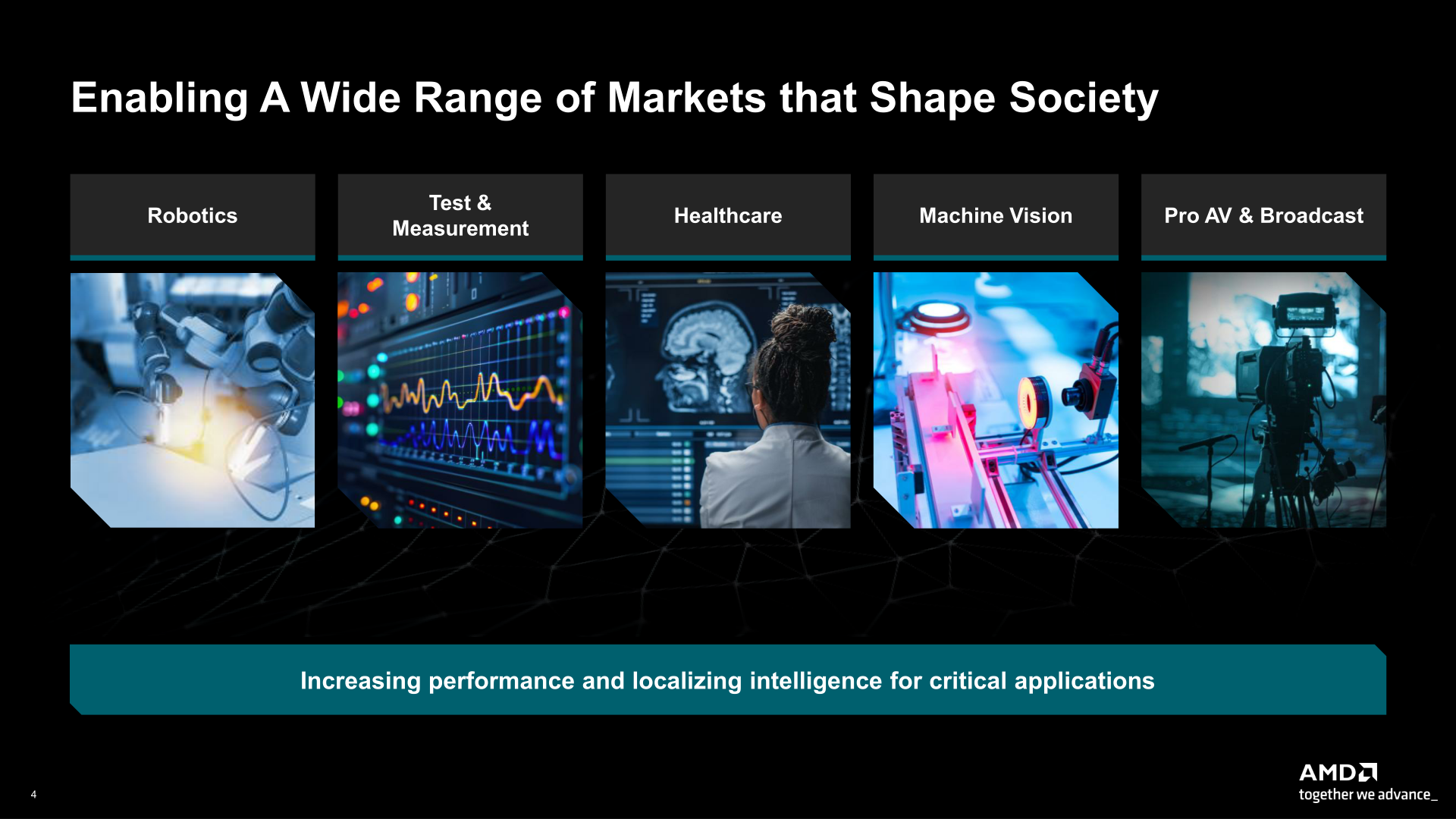 Enabling A Wide Range of Markets that Shape Society

Robotics

Test & Measurement

Healthcare

Machine Vision

Pro AV & Broadcast

Increasing performance and localizing intelligence for critical applications

4

AMD
together we advance_